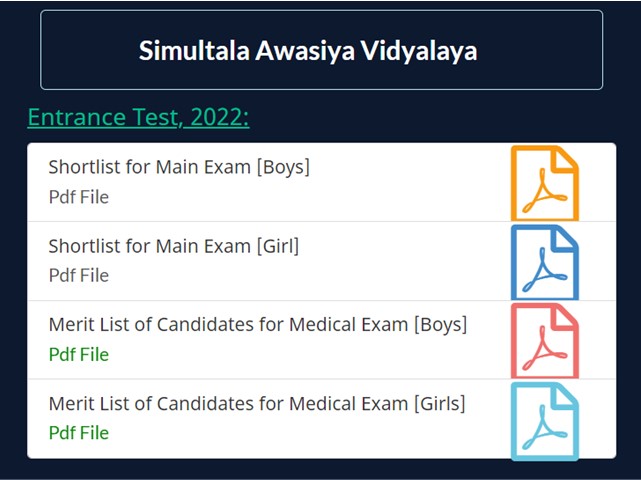 Simultala Awasiya Vidyalaya

Entrance Test, 2022:

Shortlist for Main Exam [Boys]
Pdf File

Shortlist for Main Exam [Girl]
Pdf File

Merit List of Candidates for Medical Exam [Boys]
Pdf File

Merit List of Candidates for Medical Exam [Girls]
Pdf File